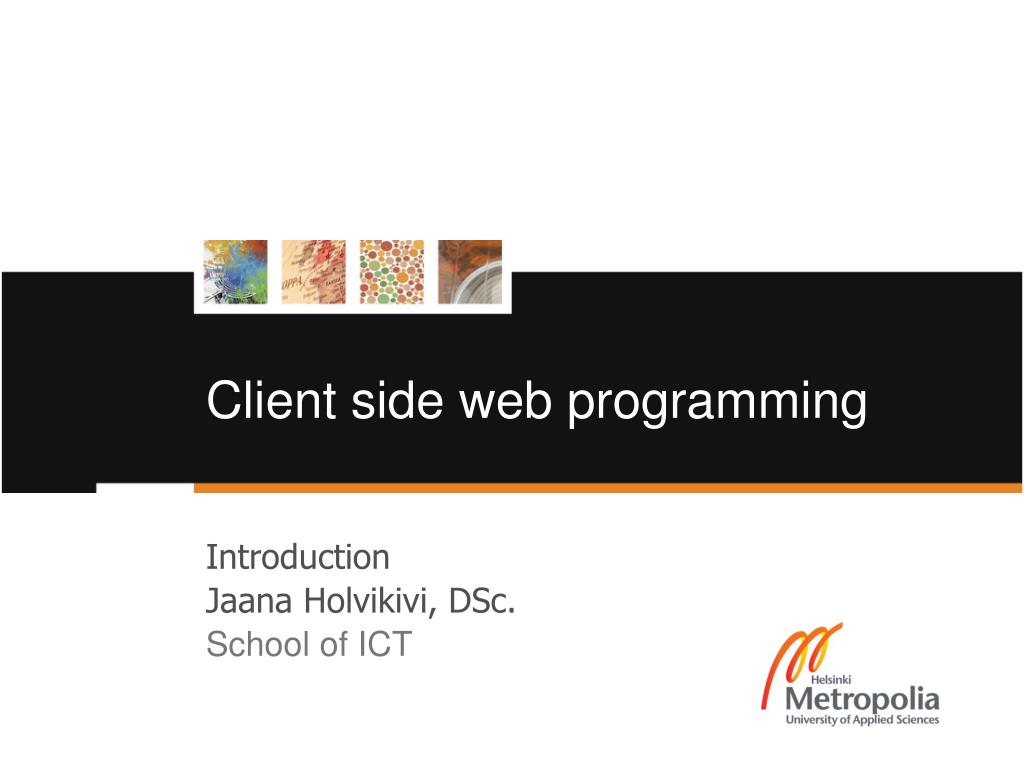 Client side web programming

Introduction
Jaana Holvikivi, DSc.
School of ICT

Helsinki
Metropolia
University of Applied Sciences